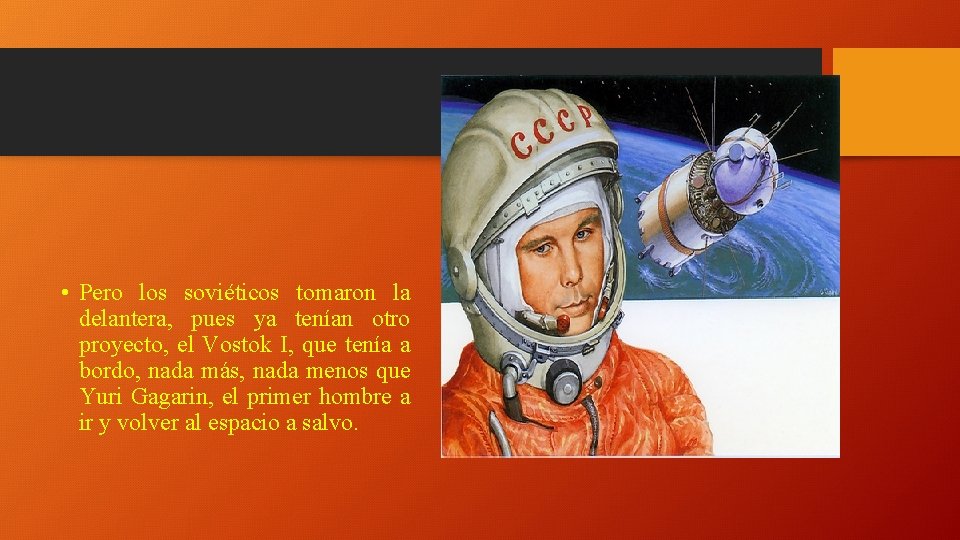 • Pero los soviéticos tomaron la delantera, pues ya tenían otro proyecto, el Vostok I, que tenía a bordo, nada más, nada menos que Yuri Gagarin, el primer hombre a ir y volver al espacio a salvo.

CCCP